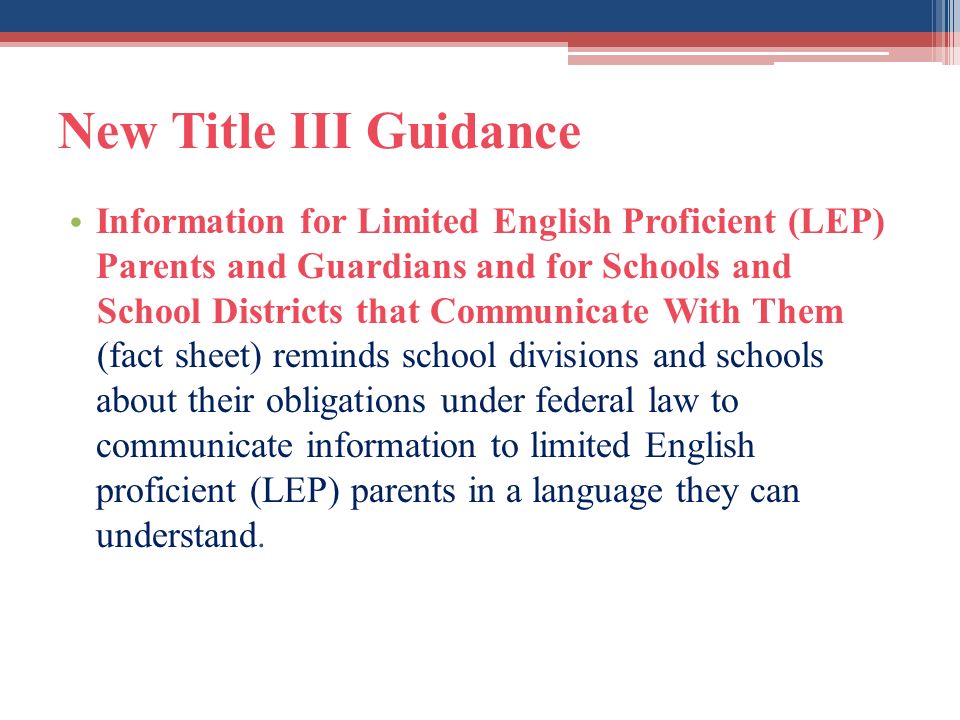 New Title III Guidance

• Information for Limited English Proficient (LEP) Parents and Guardians and for Schools and School Districts that Communicate With Them (fact sheet) reminds school divisions and schools about their obligations under federal law to communicate information to limited English proficient (LEP) parents in a language they can understand.